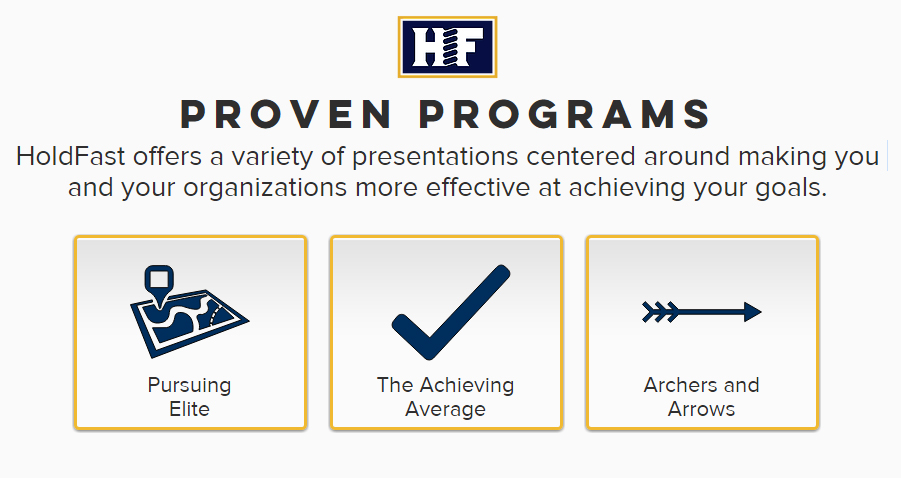 HF

PROVEN PROGRAMS

HoldFast offers a variety of presentations centered around making you and your organizations more effective at achieving your goals.

Pursuing Elite

The Achieving Average

Archers and Arrows